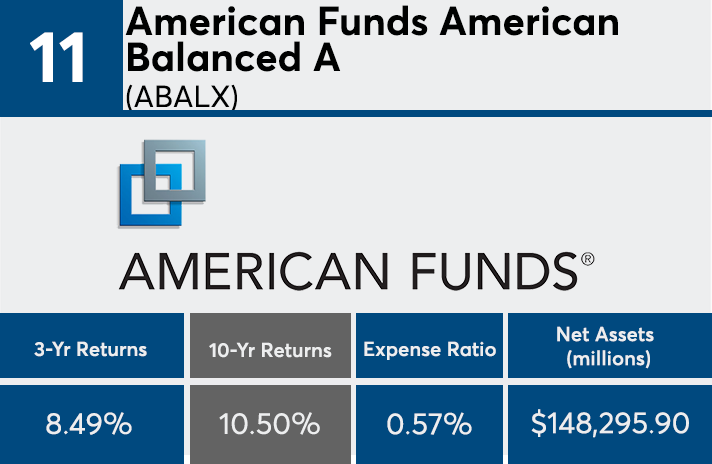 11
American Funds American Balanced A
(ABALX)

AMERICAN FUNDS®

| 3-Yr Returns | 10-Yr Returns | Expense Ratio | Net Assets (millions) |
|---|---|---|---|
| 8.49% | 10.50% | 0.57% | $148,295.90 |